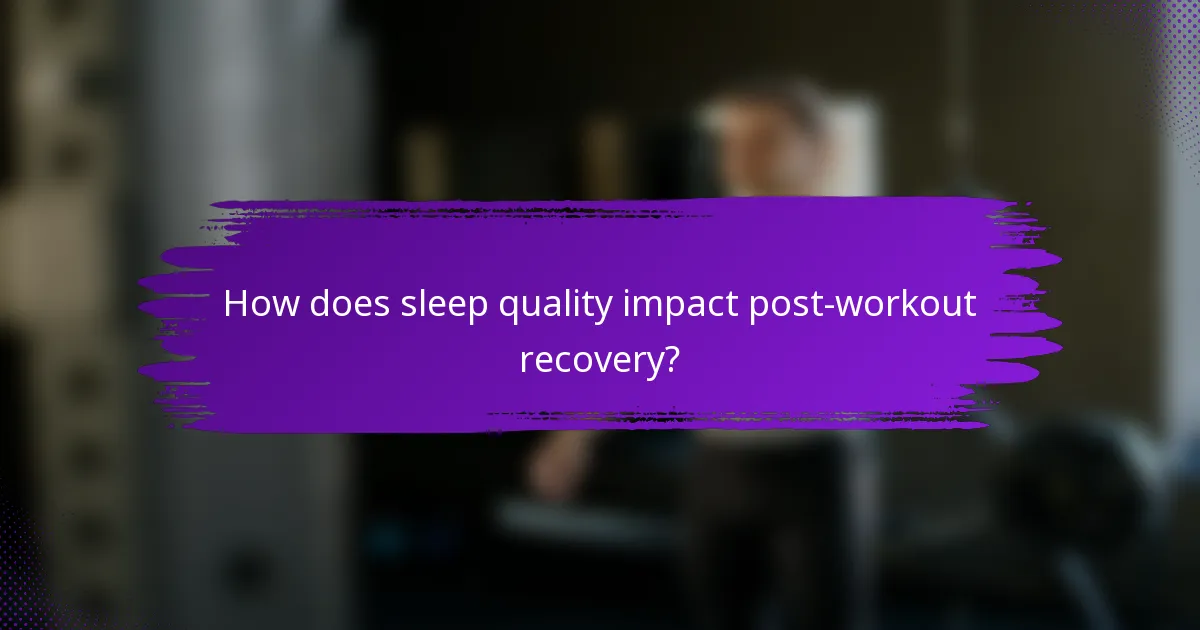 How does sleep quality impact post-workout recovery?